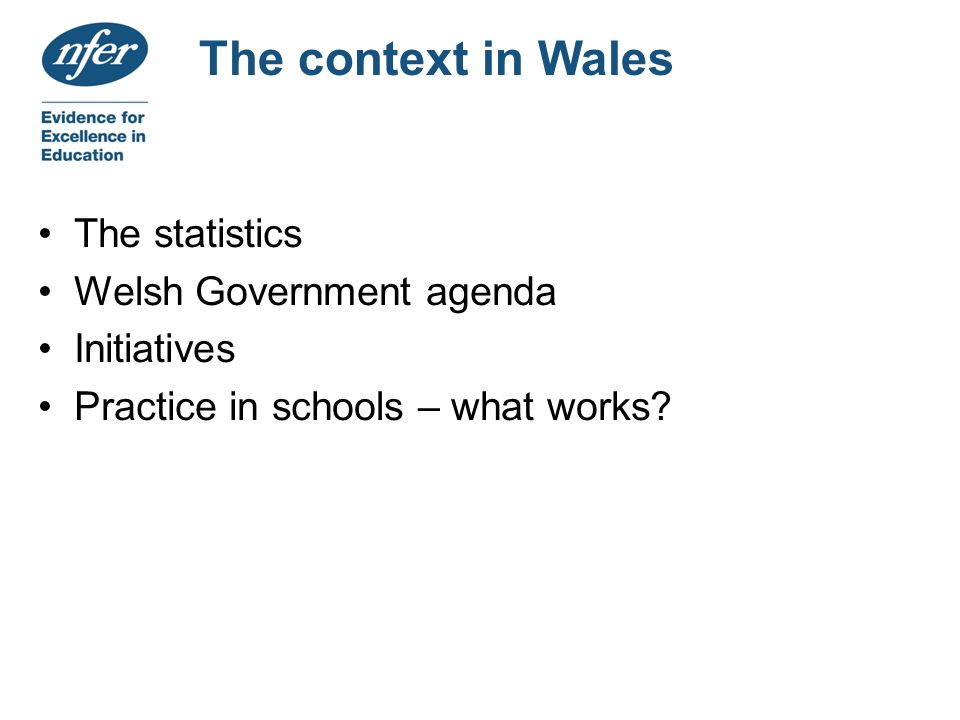 nfer

Evidence for Excellence in Education

The context in Wales

• The statistics
• Welsh Government agenda
• Initiatives
• Practice in schools – what works?